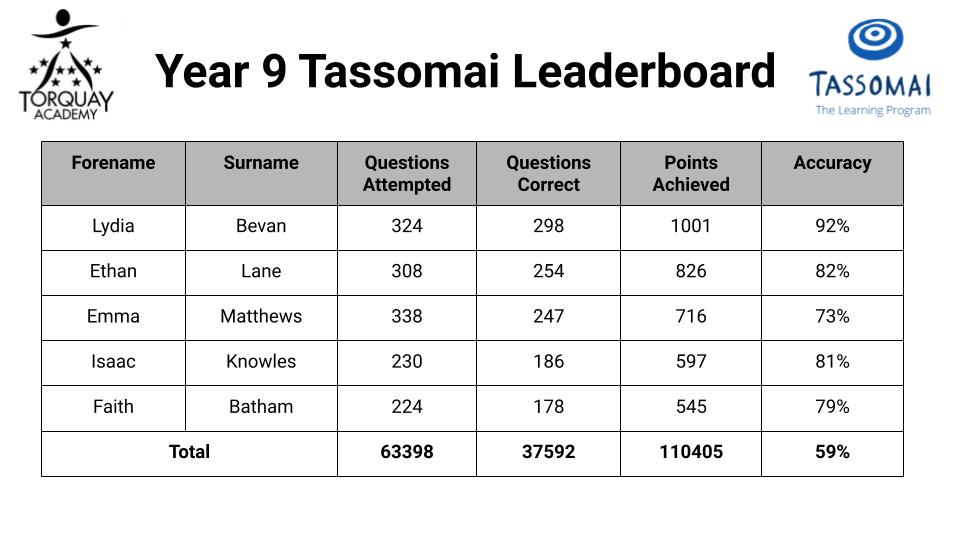 TORQUAY ACADEMY

Year 9 Tassomai Leaderboard

TASSOMAI
The Learning Program

| Forename | Surname | Questions Attempted | Questions Correct | Points Achieved | Accuracy |
|---|---|---|---|---|---|
| Lydia | Bevan | 324 | 298 | 1001 | 92% |
| Ethan | Lane | 308 | 254 | 826 | 82% |
| Emma | Matthews | 338 | 247 | 716 | 73% |
| Isaac | Knowles | 230 | 186 | 597 | 81% |
| Faith | Batham | 224 | 178 | 545 | 79% |
| Total | | 63398 | 37592 | 110405 | 59% |